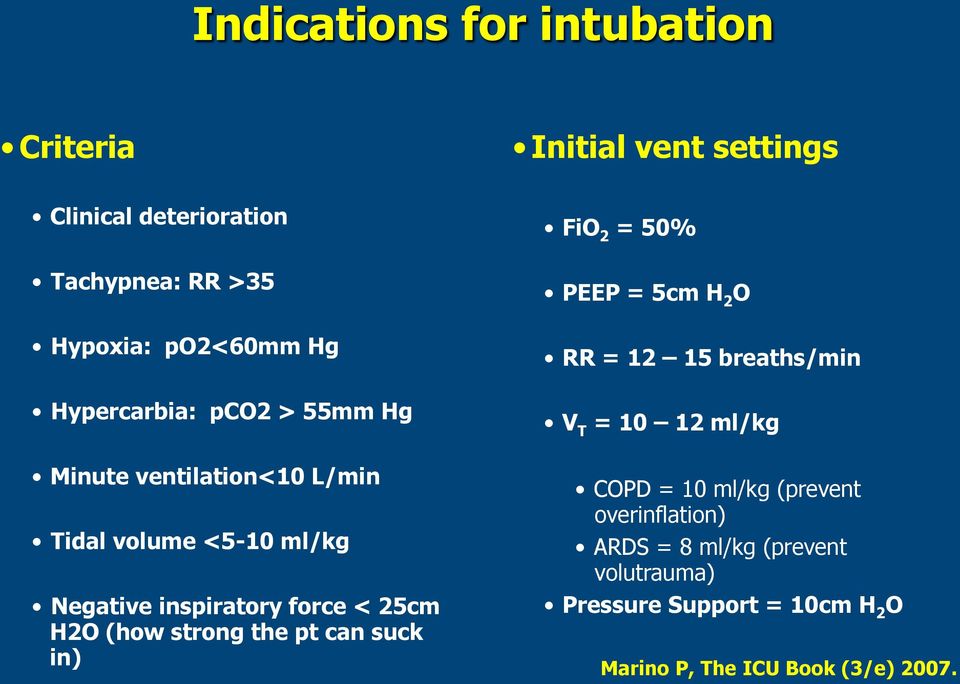 Indications for intubation

• Criteria

• Clinical deterioration

• Tachypnea: RR >35

• Hypoxia: pO2<60mm Hg

• Hypercarbia: pCO2 > 55mm Hg

• Minute ventilation<10 L/min

• Tidal volume <5-10 ml/kg

• Negative inspiratory force < 25cm H2O (how strong the pt can suck in)

• Initial vent settings

• $FiO_2$ = 50%

• PEEP = 5cm $H_2O$

• RR = 12 – 15 breaths/min

• $V_T$ = 10 – 12 ml/kg

• COPD = 10 ml/kg (prevent overinflation)

• ARDS = 8 ml/kg (prevent volutrauma)

• Pressure Support = 10cm $H_2O$

Marino P, The ICU Book (3/e) 2007.